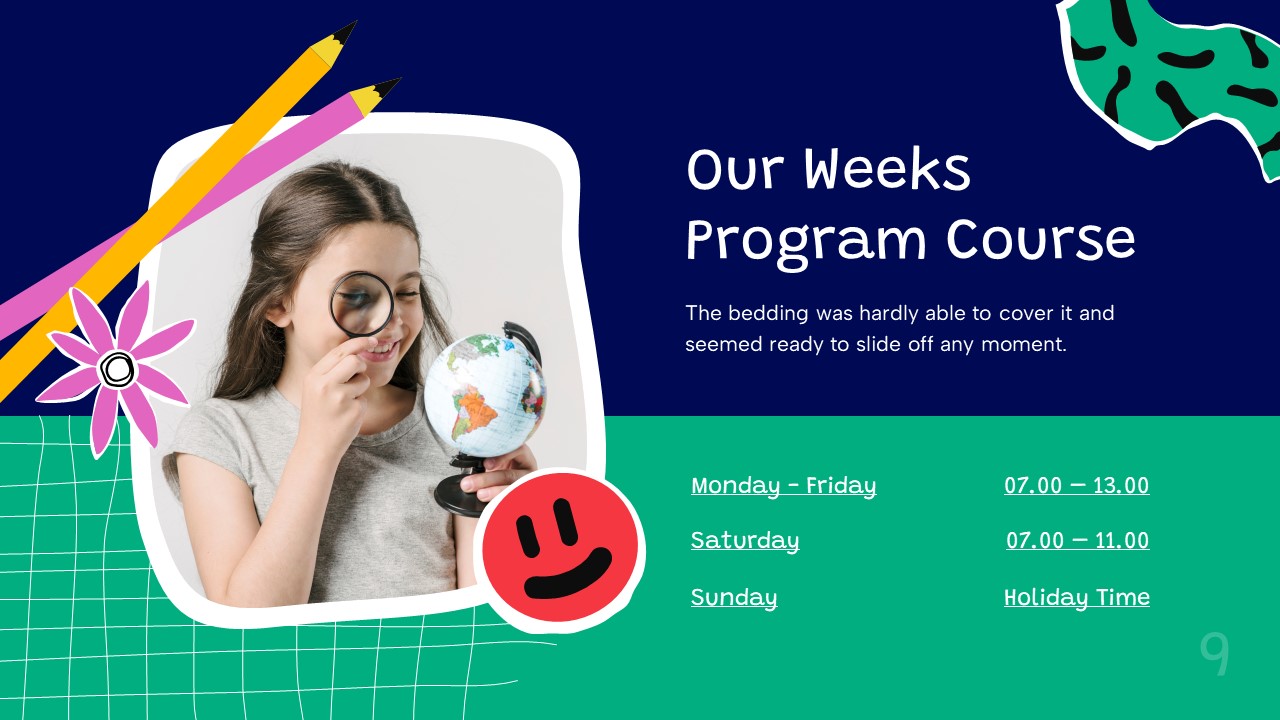 Our Weeks Program Course

The bedding was hardly able to cover it and seemed ready to slide off any moment.

| Monday - Friday | 07.00 — 13.00 |
|---|---|
| Saturday | 07.00 — 11.00 |
| Sunday | Holiday Time |

9